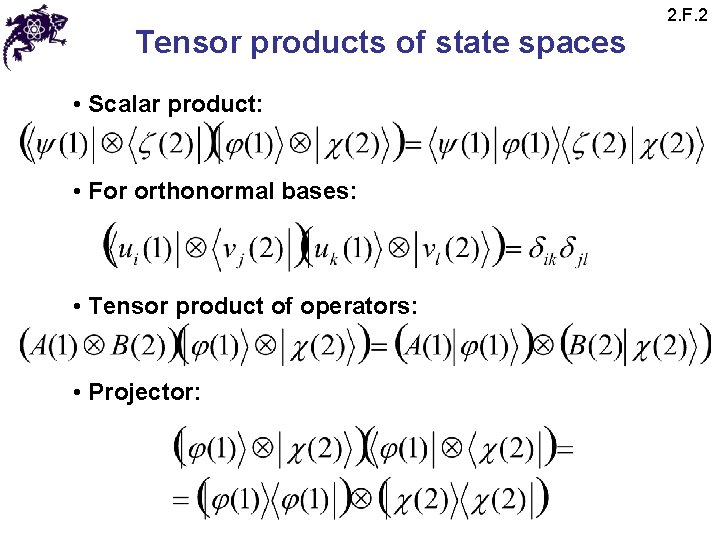 2.F.2

Tensor products of state spaces

• Scalar product:

$\left(\langle\psi(1)|\otimes\langle\zeta(2)|\right)\left(|\varphi(1)\rangle\otimes|\chi(2)\rangle\right)=\langle\psi(1)|\varphi(1)\rangle\langle\zeta(2)|\chi(2)\rangle$

• For orthonormal bases:

$\left(\langle u_i(1)|\otimes\langle v_j(2)|\right)\left(|u_k(1)\rangle\otimes|v_l(2)\rangle\right)=\delta_{ik}\delta_{jl}$

• Tensor product of operators:

$\left(A(1)\otimes B(2)\right)\left(|\varphi(1)\rangle\otimes|\chi(2)\rangle\right)=\left(A(1)|\varphi(1)\rangle\right)\otimes\left(B(2)|\chi(2)\rangle\right)$

• Projector:

$\left(|\varphi(1)\rangle\otimes|\chi(2)\rangle\right)\left(\langle\varphi(1)|\otimes\langle\chi(2)|\right)=$
$=\left(|\varphi(1)\rangle\langle\varphi(1)|\right)\otimes\left(|\chi(2)\rangle\langle\chi(2)|\right)$